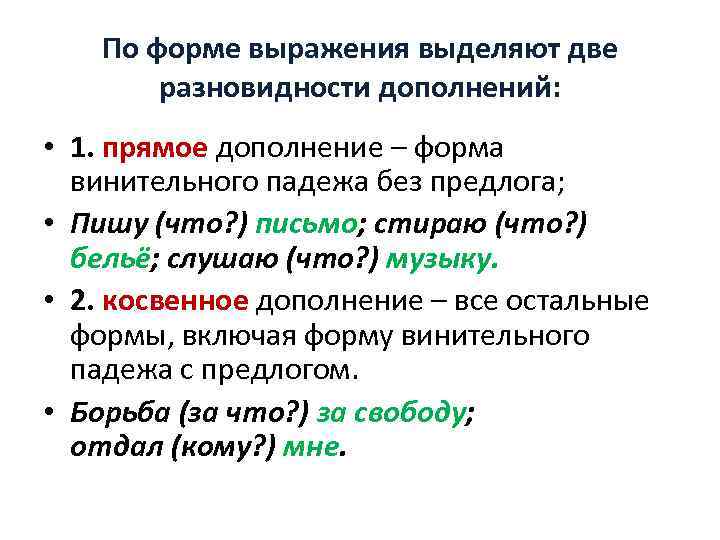 По форме выражения выделяют две разновидности дополнений:

• 1. прямое дополнение – форма винительного падежа без предлога;

• Пишу (что?) письмо; стираю (что?) бельё; слушаю (что?) музыку.

• 2. косвенное дополнение – все остальные формы, включая форму винительного падежа с предлогом.

• Борьба (за что?) за свободу; отдал (кому?) мне.